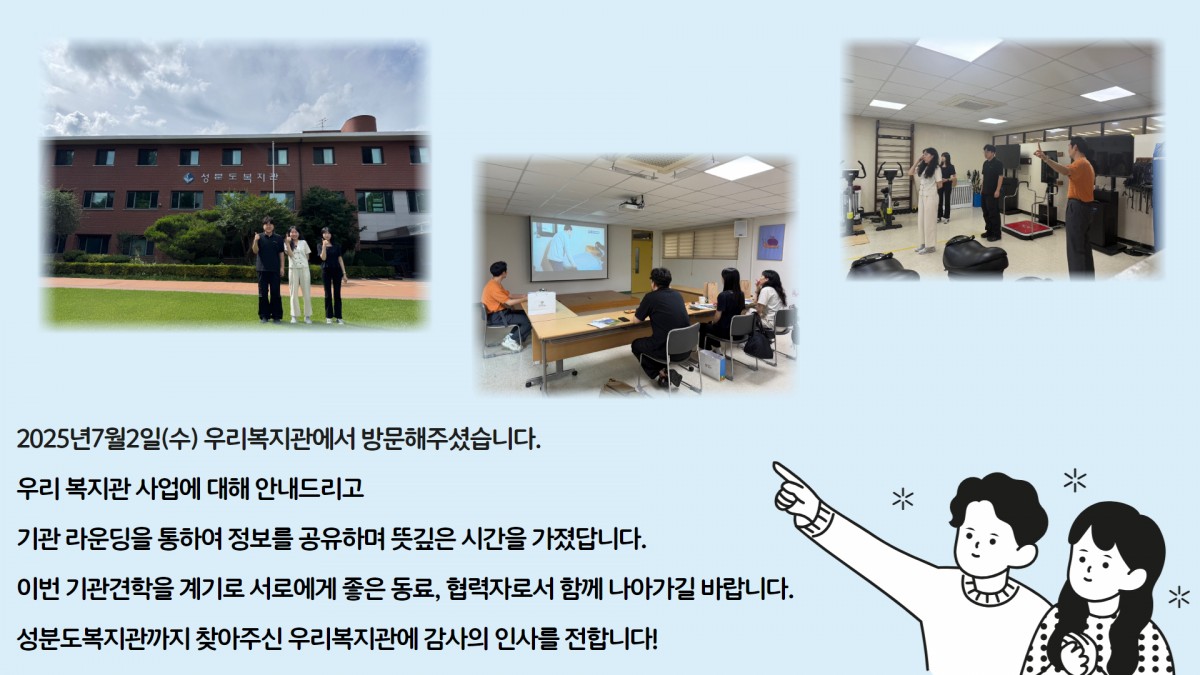 성분도복지관

2025년7월2일(수) 우리복지관에서 방문해주셨습니다.

우리 복지관 사업에 대해 안내드리고

기관 라운딩을 통하여 정보를 공유하며 뜻깊은 시간을 가졌답니다.

이번 기관견학을 계기로 서로에게 좋은 동료, 협력자로서 함께 나아가길 바랍니다.

성분도복지관까지 찾아주신 우리복지관에 감사의 인사를 전합니다!